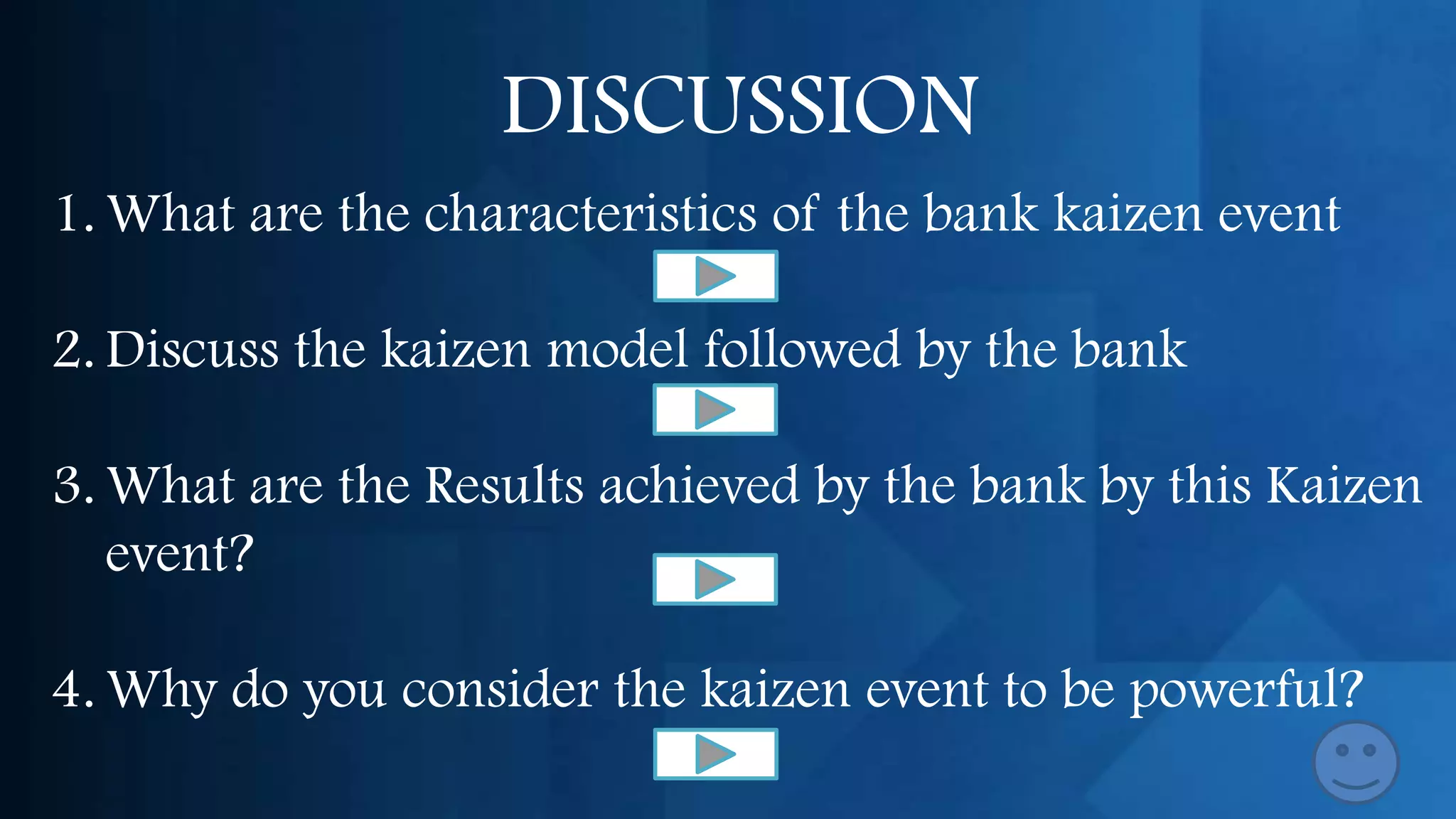 DISCUSSION

1. What are the characteristics of the bank kaizen event

2. Discuss the kaizen model followed by the bank

3. What are the Results achieved by the bank by this Kaizen event?

4. Why do you consider the kaizen event to be powerful?